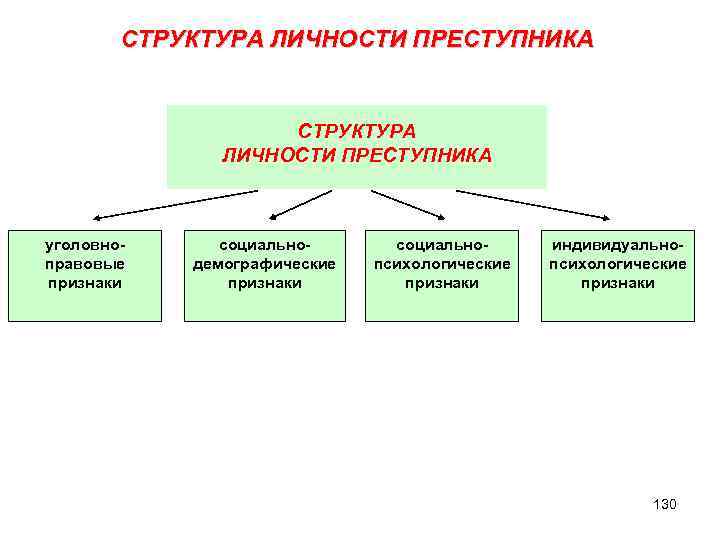 СТРУКТУРА ЛИЧНОСТИ ПРЕСТУПНИКА

СТРУКТУРА ЛИЧНОСТИ ПРЕСТУПНИКА

уголовно-правовые признаки

социально-демографические признаки

социально-психологические признаки

индивидуально-психологические признаки

130